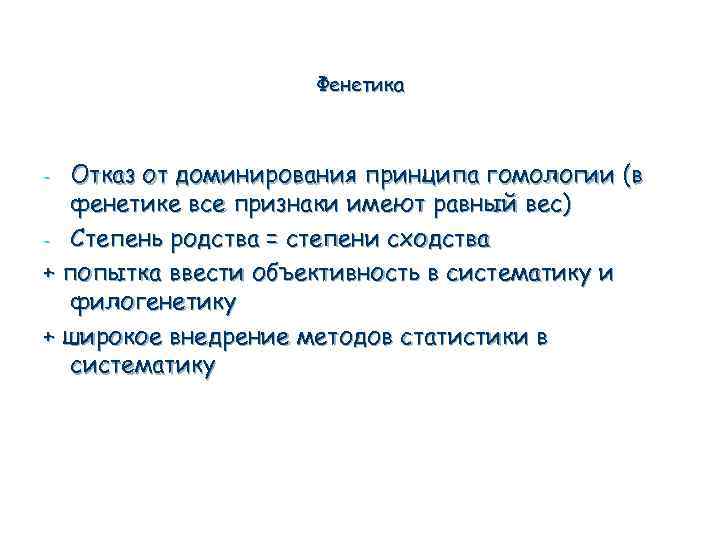 Фенетика

- Отказ от доминирования принципа гомологии (в фенетике все признаки имеют равный вес)
- Степень родства = степени сходства
+ попытка ввести объективность в систематику и филогенетику
+ широкое внедрение методов статистики в систематику